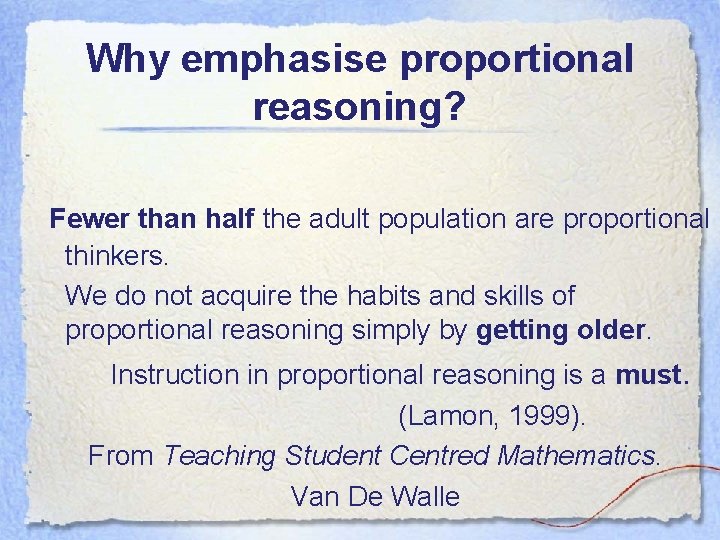 Why emphasise proportional reasoning?

Fewer than half the adult population are proportional thinkers.

We do not acquire the habits and skills of proportional reasoning simply by getting older.

Instruction in proportional reasoning is a must.

(Lamon, 1999).

From Teaching Student Centred Mathematics.

Van De Walle